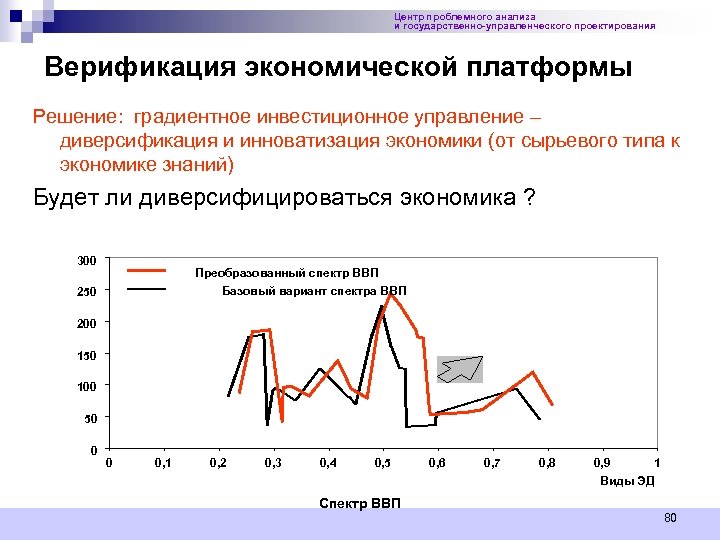 Центр проблемного анализа
и государственно-управленческого проектирования

Верификация экономической платформы

Решение: градиентное инвестиционное управление – диверсификация и инноватизация экономики (от сырьевого типа к экономике знаний)

Будет ли диверсифицироваться экономика ?

300
250
200
150
100
50
0

Преобразованный спектр ВВП
Базовый вариант спектра ВВП

0 0,1 0,2 0,3 0,4 0,5 0,6 0,7 0,8 0,9 1

Виды ЭД

Спектр ВВП

80